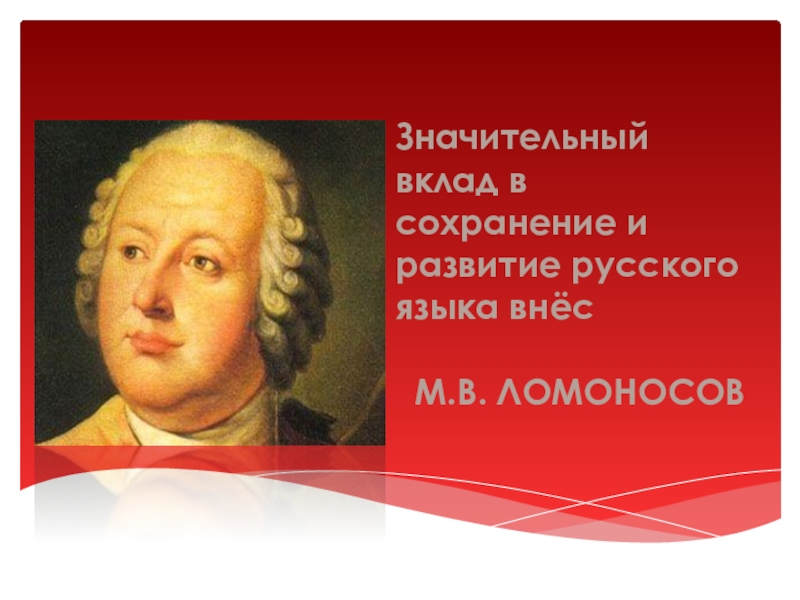 Значительный вклад в сохранение и развитие русского языка внёс

М.В. ЛОМОНОСОВ